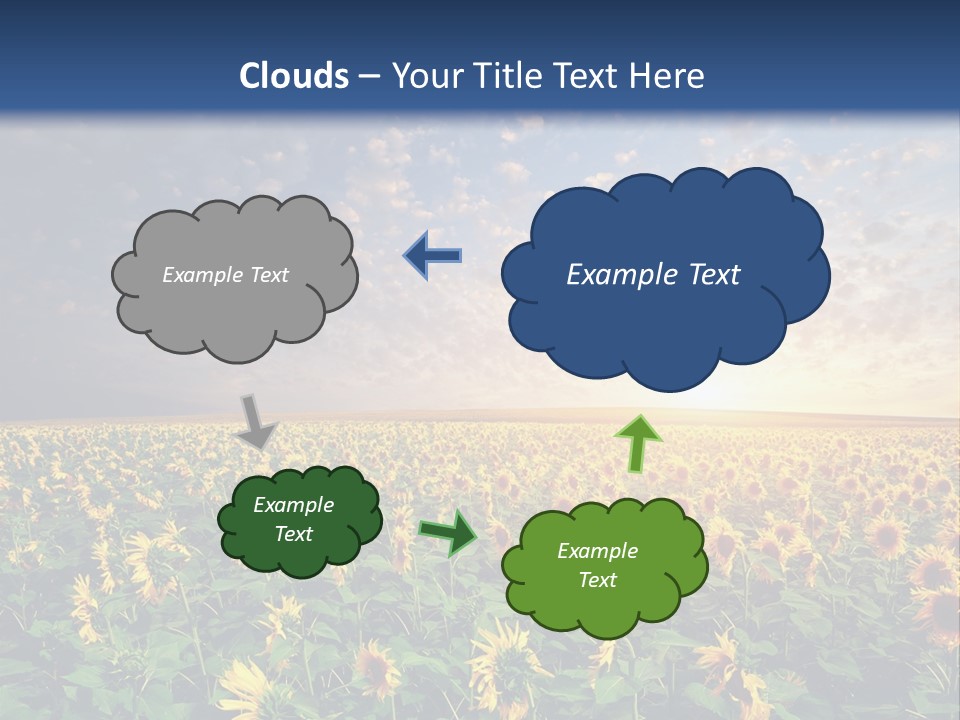 Clouds – Your Title Text Here

Example Text

Example Text

Example Text

Example Text